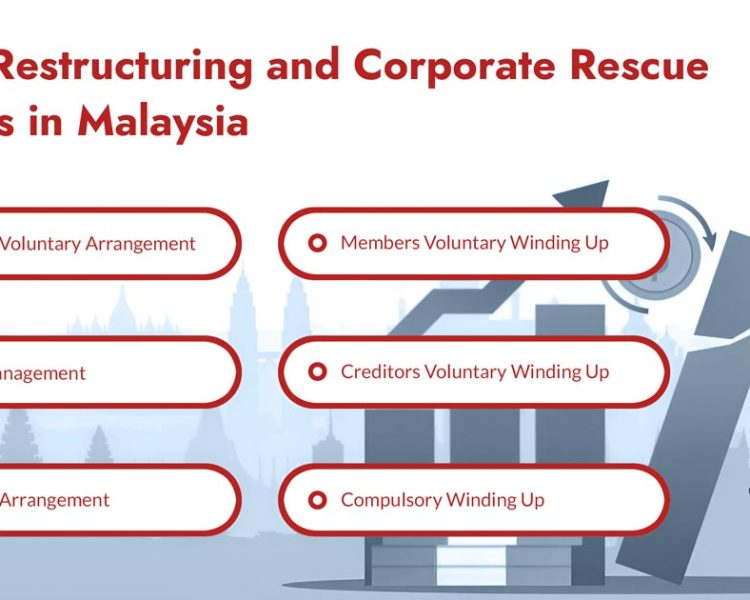 Restructuring and Corporate Rescue
s in Malaysia

Voluntary Arrangement

nagement

Arrangement

Members Voluntary Winding Up

Creditors Voluntary Winding Up

Compulsory Winding Up